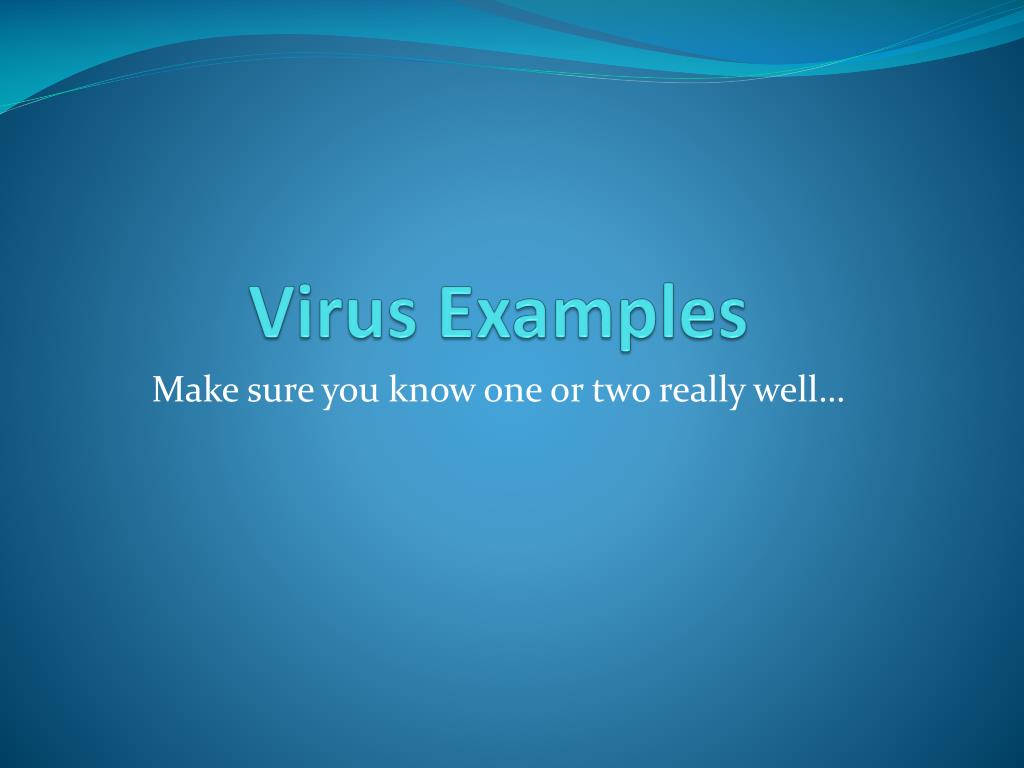 Virus Examples

Make sure you know one or two really well…